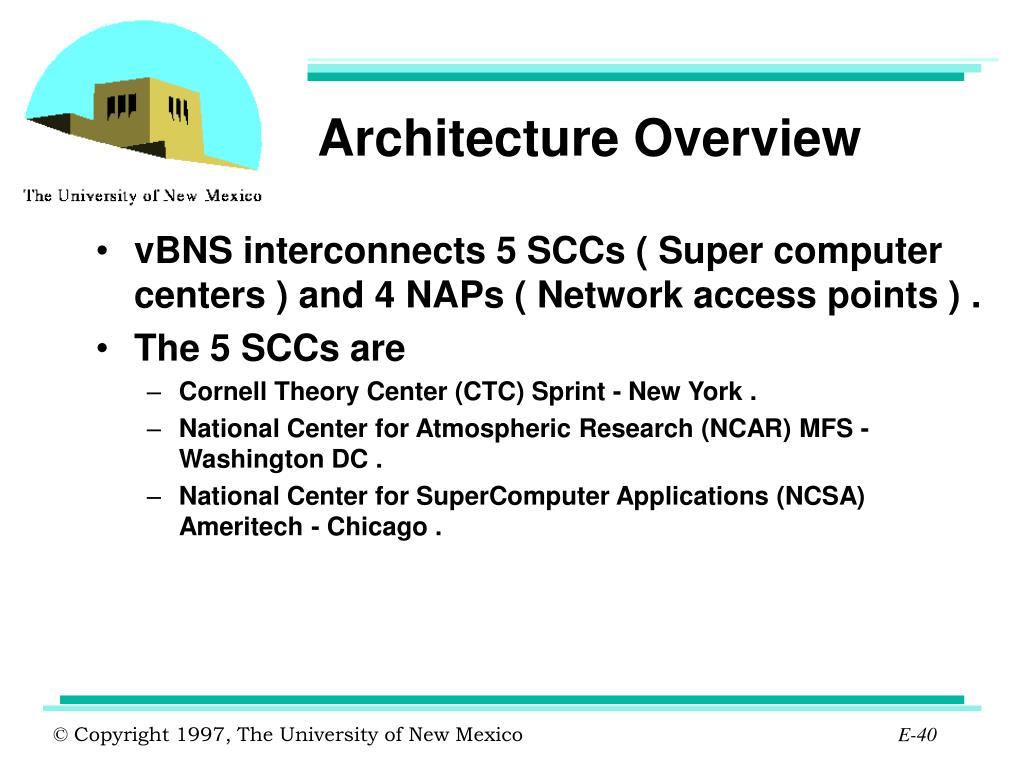 The University of New Mexico

Architecture Overview

• vBNS interconnects 5 SCCs ( Super computer centers ) and 4 NAPs ( Network access points ) .
• The 5 SCCs are
– Cornell Theory Center (CTC) Sprint - New York .
– National Center for Atmospheric Research (NCAR) MFS - Washington DC .
– National Center for SuperComputer Applications (NCSA) Ameritech - Chicago .

© Copyright 1997, The University of New Mexico

E-40